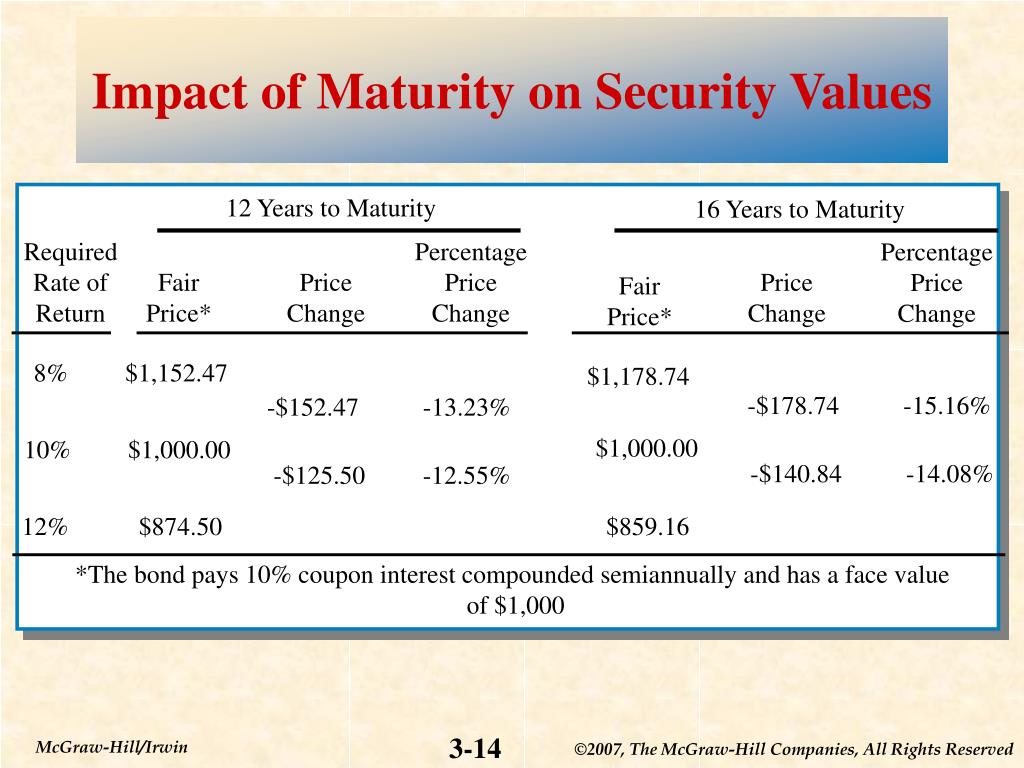 Impact of Maturity on Security Values

| | 12 Years to Maturity | | | 16 Years to Maturity | | |
|---|---|---|---|---|---|---|
| Required Rate of Return | Fair Price* | Price Change | Percentage Price Change | Fair Price* | Price Change | Percentage Price Change |
| 8% | \$1,152.47 | | | \$1,178.74 | | |
| | | -\$152.47 | -13.23% | | -\$178.74 | -15.16% |
| 10% | \$1,000.00 | | | \$1,000.00 | | |
| | | -\$125.50 | -12.55% | | -\$140.84 | -14.08% |
| 12% | \$874.50 | | | \$859.16 | | |

*The bond pays 10% coupon interest compounded semiannually and has a face value of \$1,000

McGraw-Hill/Irwin

3-14

©2007, The McGraw-Hill Companies, All Rights Reserved